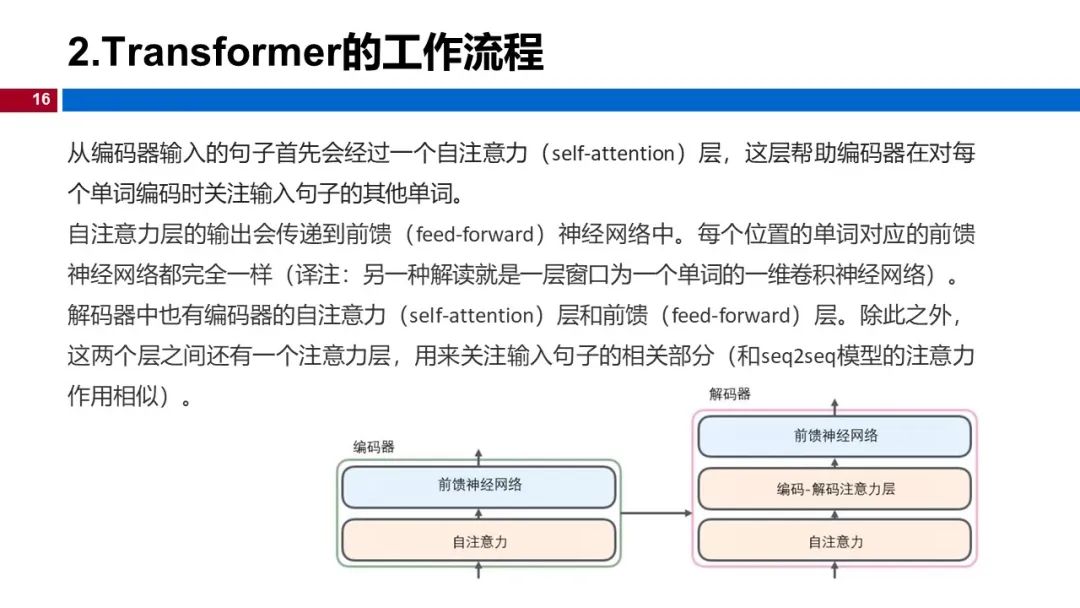 2.Transformer的工作流程

16

从编码器输入的句子首先会经过一个自注意力（self-attention）层，这层帮助编码器在对每个单词编码时关注输入句子的其他单词。

自注意力层的输出会传递到前馈（feed-forward）神经网络中。每个位置的单词对应的前馈神经网络都完全一样（译注：另一种解读就是一层窗口为一个单词的一维卷积神经网络）。

解码器中也有编码器的自注意力（self-attention）层和前馈（feed-forward）层。除此之外，这两个层之间还有一个注意力层，用来关注输入句子的相关部分（和seq2seq模型的注意力作用相似）。

编码器

前馈神经网络

自注意力

解码器

前馈神经网络

编码-解码注意力层

自注意力